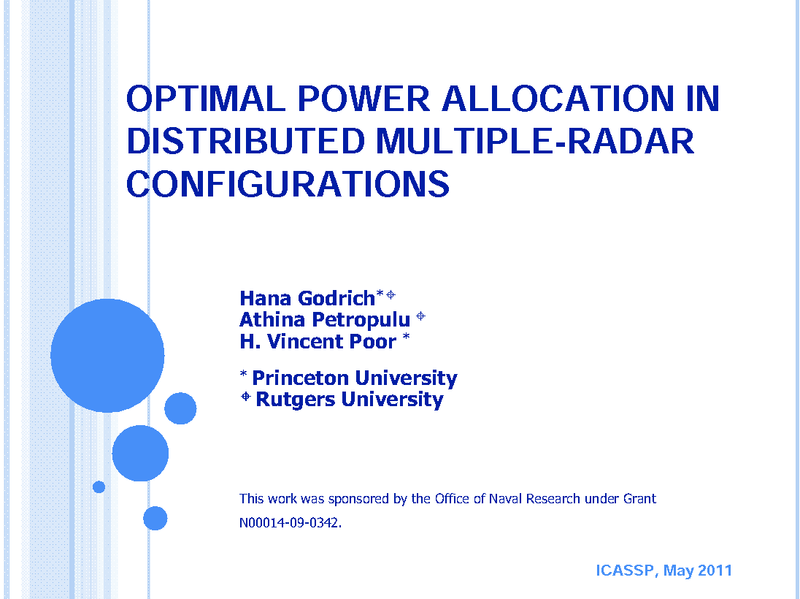 OPTIMAL POWER ALLOCATION IN DISTRIBUTED MULTIPLE-RADAR CONFIGURATIONS

Hana Godrich*⌖
Athina Petropulu ⌖
H. Vincent Poor *

* Princeton University
⌖ Rutgers University

This work was sponsored by the Office of Naval Research under Grant N00014-09-0342.

ICASSP, May 2011